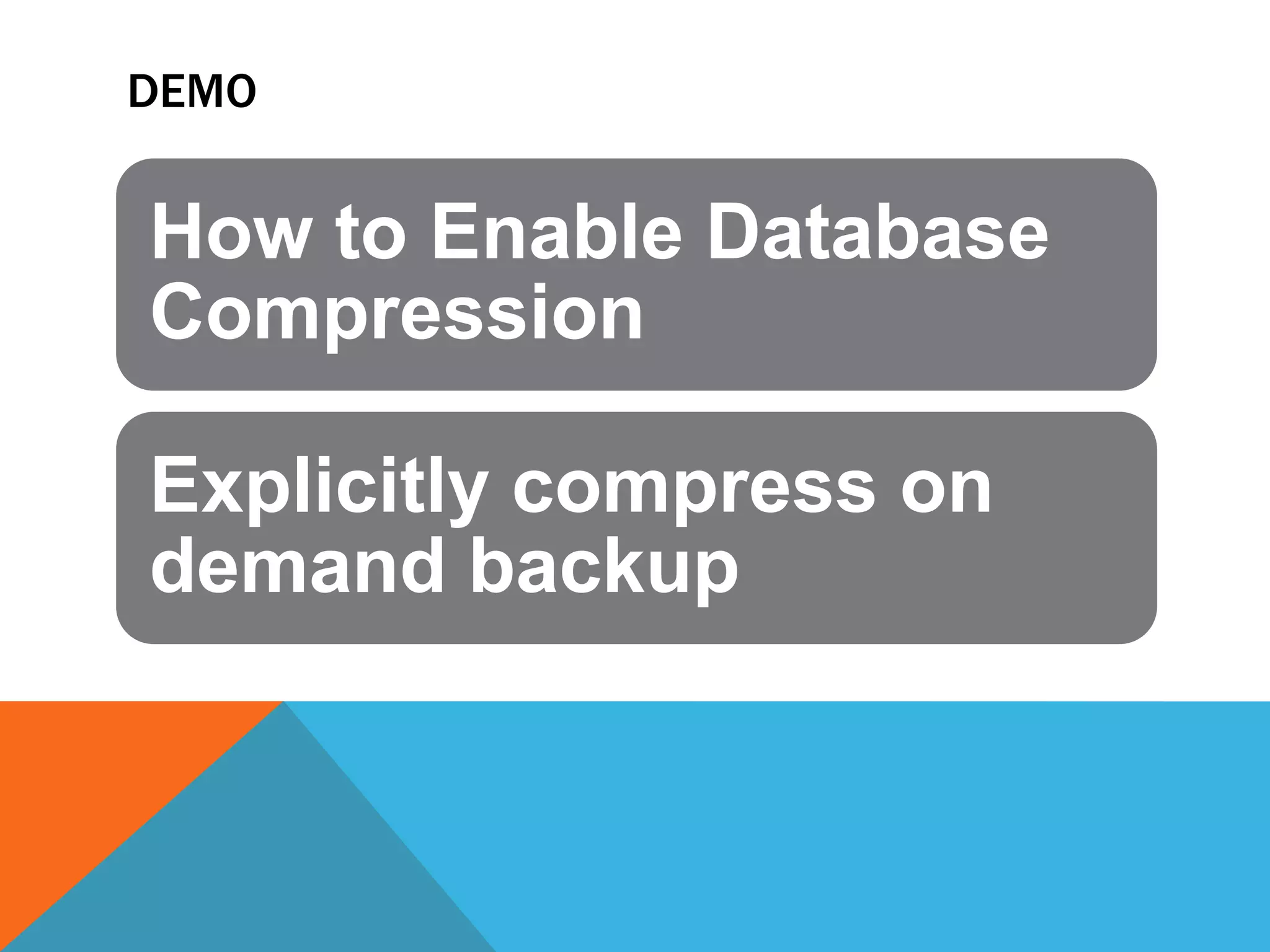 DEMO

How to Enable Database Compression

Explicitly compress on demand backup